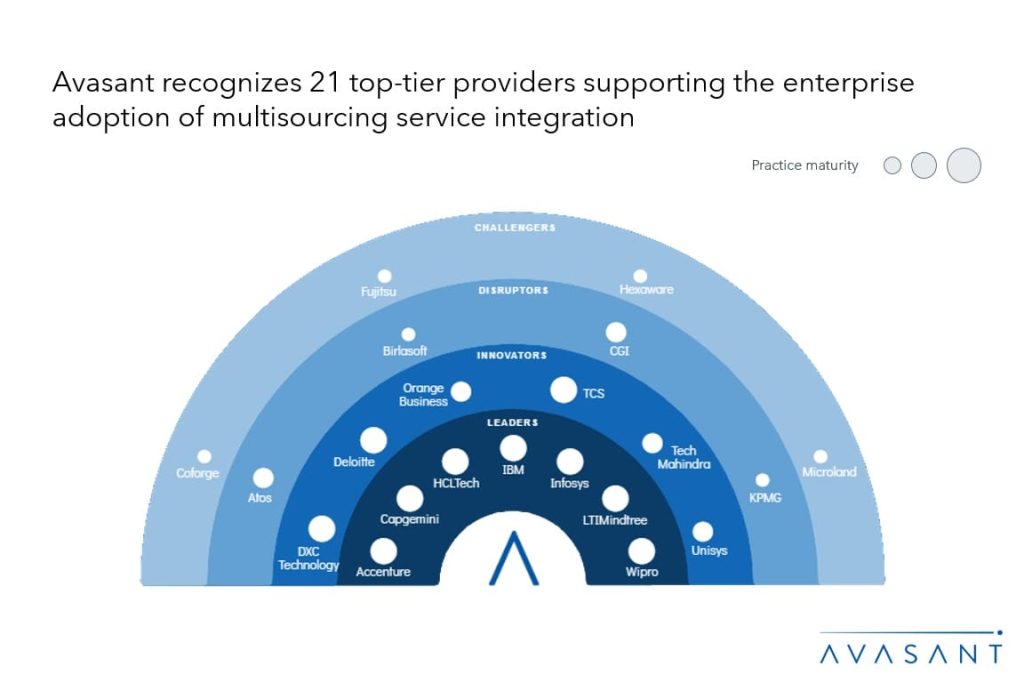 Avasant recognizes 21 top-tier providers supporting the enterprise adoption of multisourcing service integration

Practice maturity

CHALLENGERS

Fujitsu

Hexaware

Coforge

Microland

DISRUPTORS

Birlasoft

CGI

Atos

KPMG

INNOVATORS

Orange Business

TCS

Deloitte

Tech Mahindra

DXC Technology

Unisys

LEADERS

IBM

HCLTech

Infosys

Capgemini

LTIMindtree

Accenture

Wipro

AVASANT